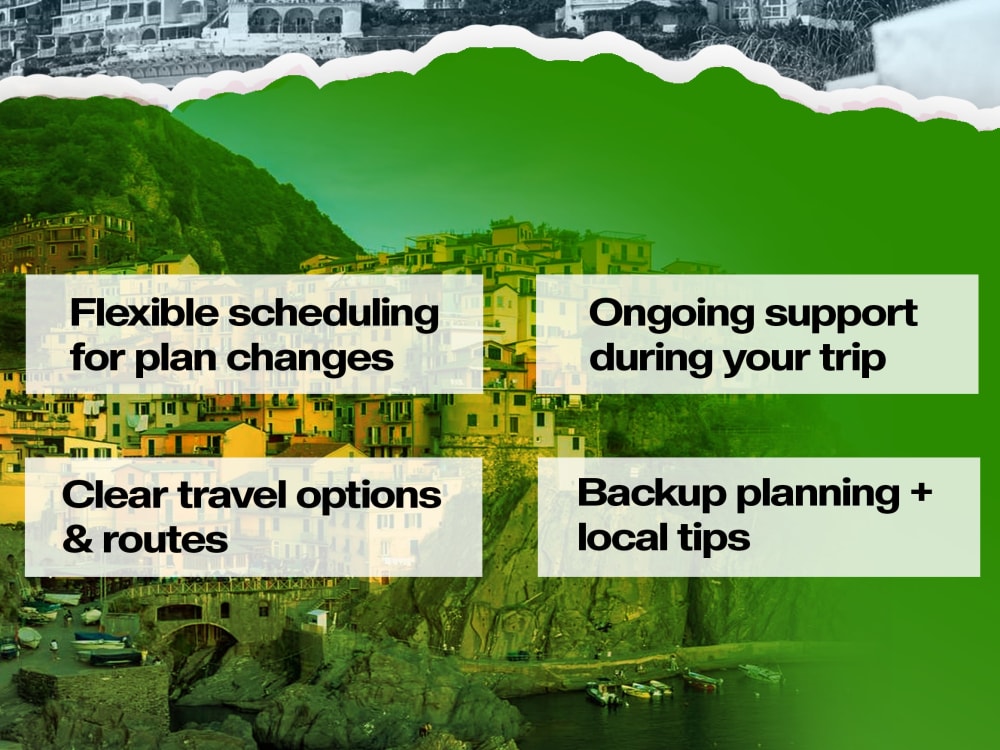 Flexible scheduling for plan changes

Ongoing support during your trip

Clear travel options & routes

Backup planning + local tips